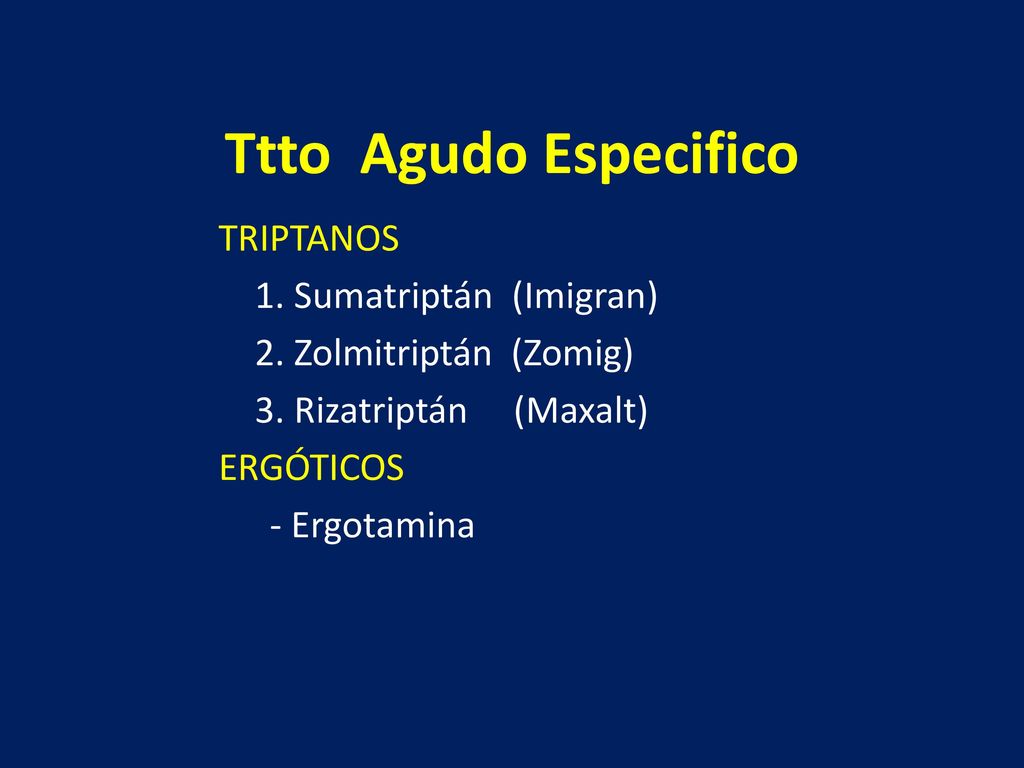 Ttto Agudo Especifico

TRIPTANOS

1. Sumatriptán (Imigran)

2. Zolmitriptán (Zomig)

3. Rizatriptán (Maxalt)

ERGÓTICOS

- Ergotamina